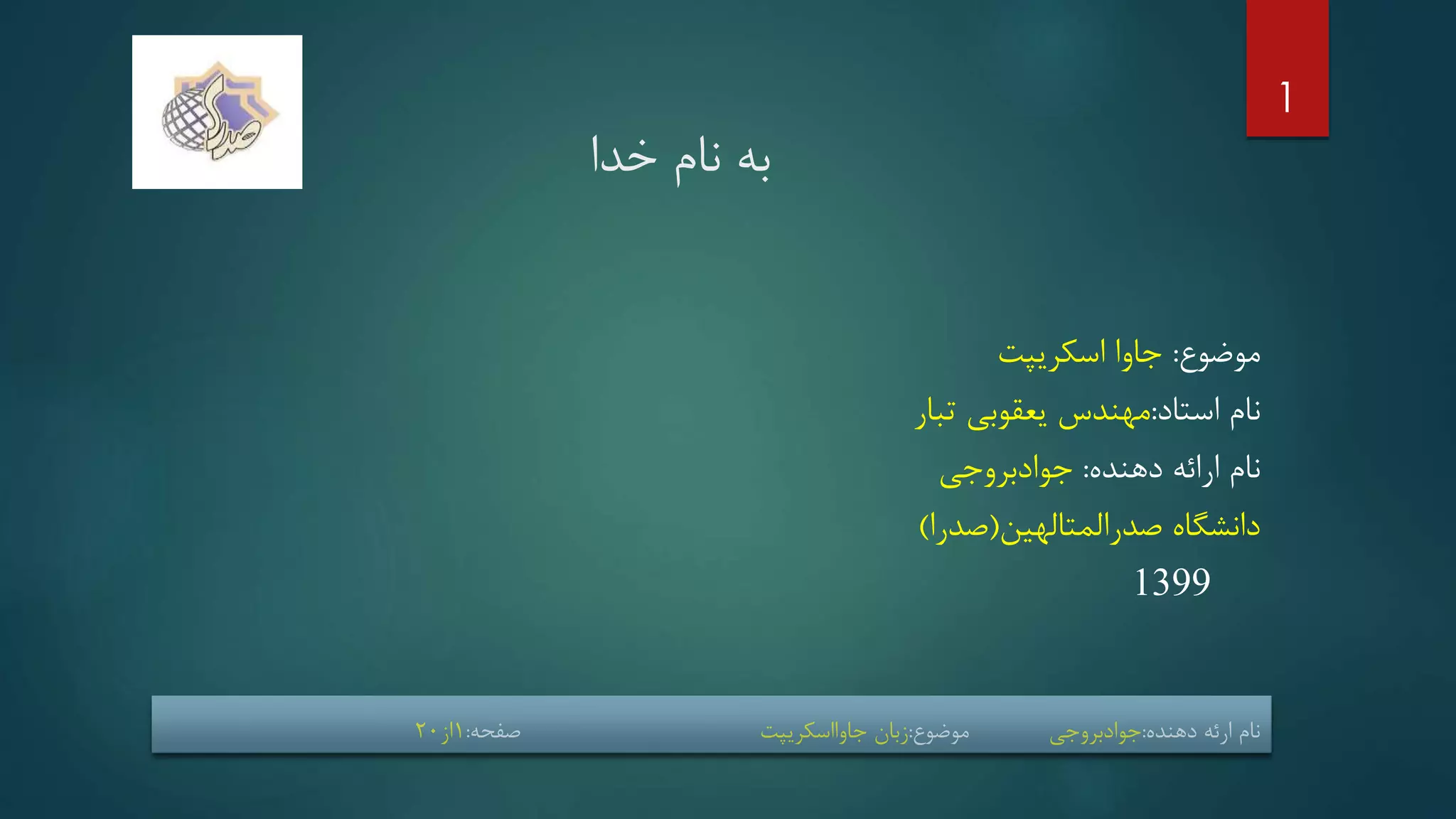 1

صدرا

به نام خدا

موضوع: جاوا اسکریپت

نام استاد:مهندس یعقوبی تبار

نام ارائه دهنده: جوادبروجی

دانشگاه صدرالمتالهین(صدرا)

1399

نام ارئه دهنده:جوادبروجی موضوع:زبان جاوااسکریپت صفحه:۱از۲۰